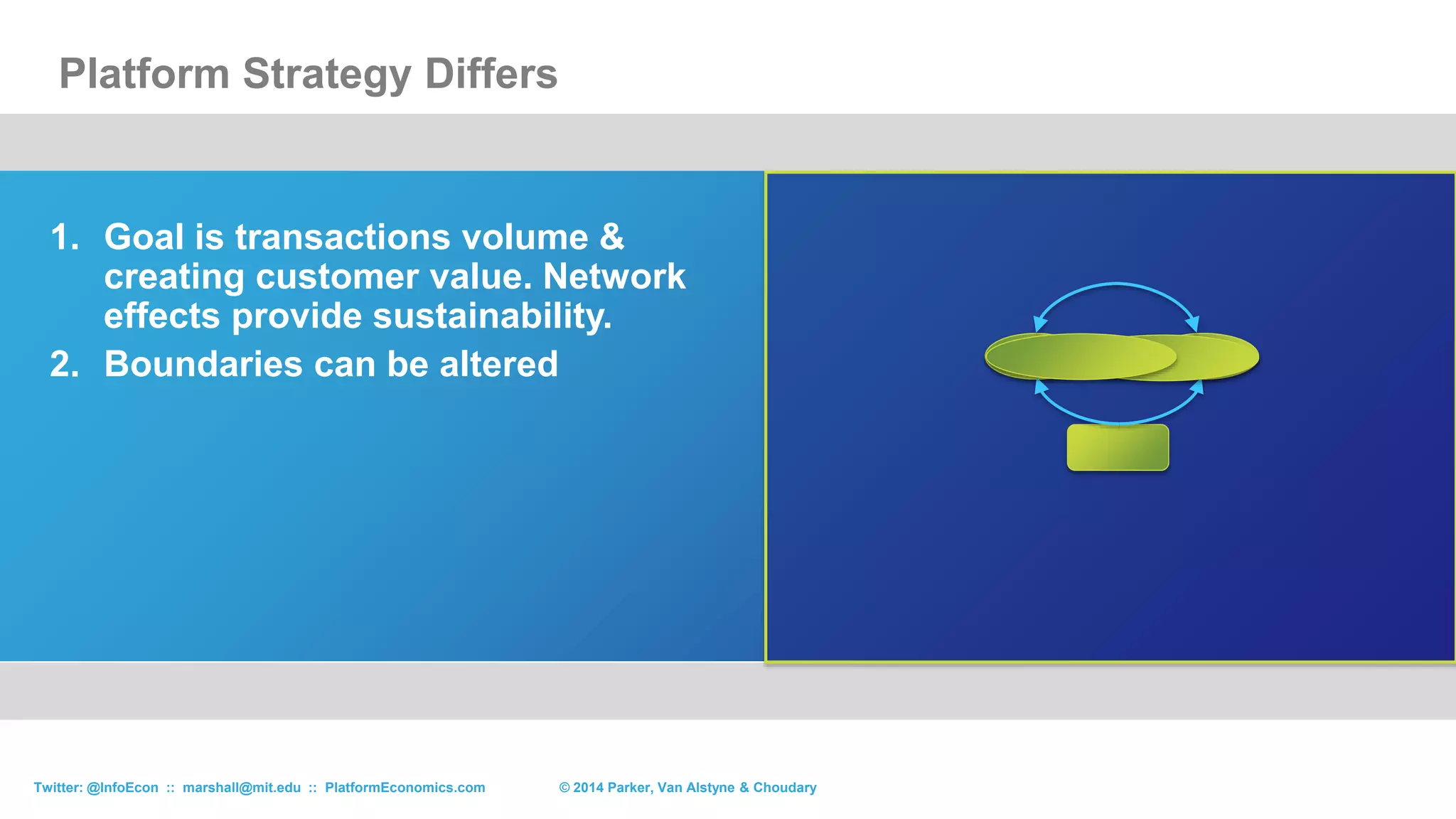 Platform Strategy Differs

1. Goal is transactions volume & creating customer value. Network effects provide sustainability.
2. Boundaries can be altered

Twitter: @InfoEcon :: marshall@mit.edu :: PlatformEconomics.com © 2014 Parker, Van Alstyne & Choudary